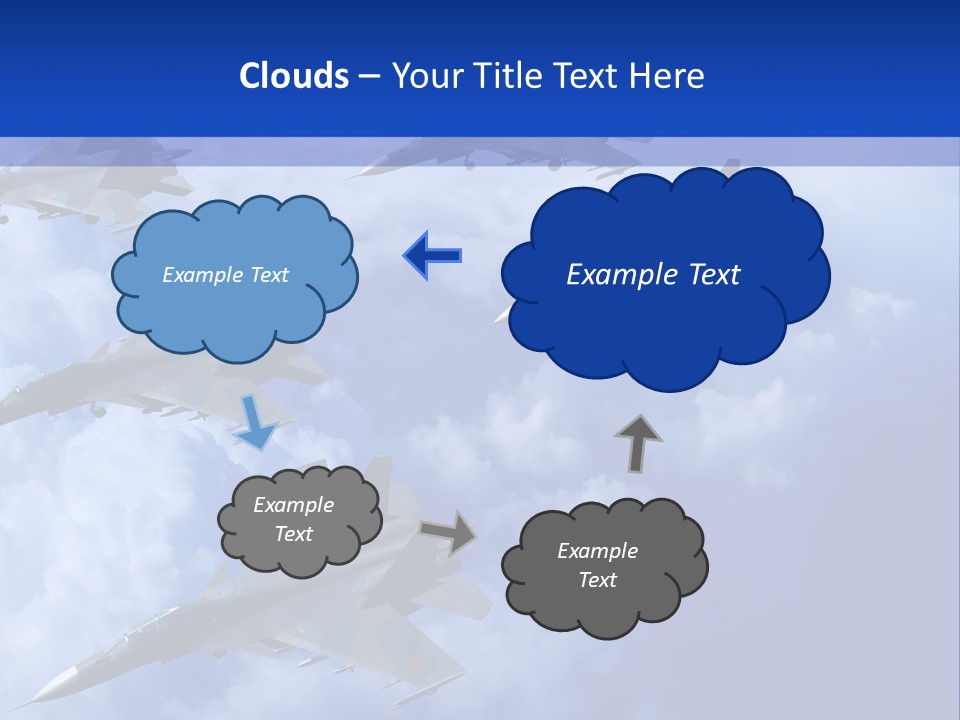 Clouds – Your Title Text Here

Example Text

Example Text

Example Text

Example Text